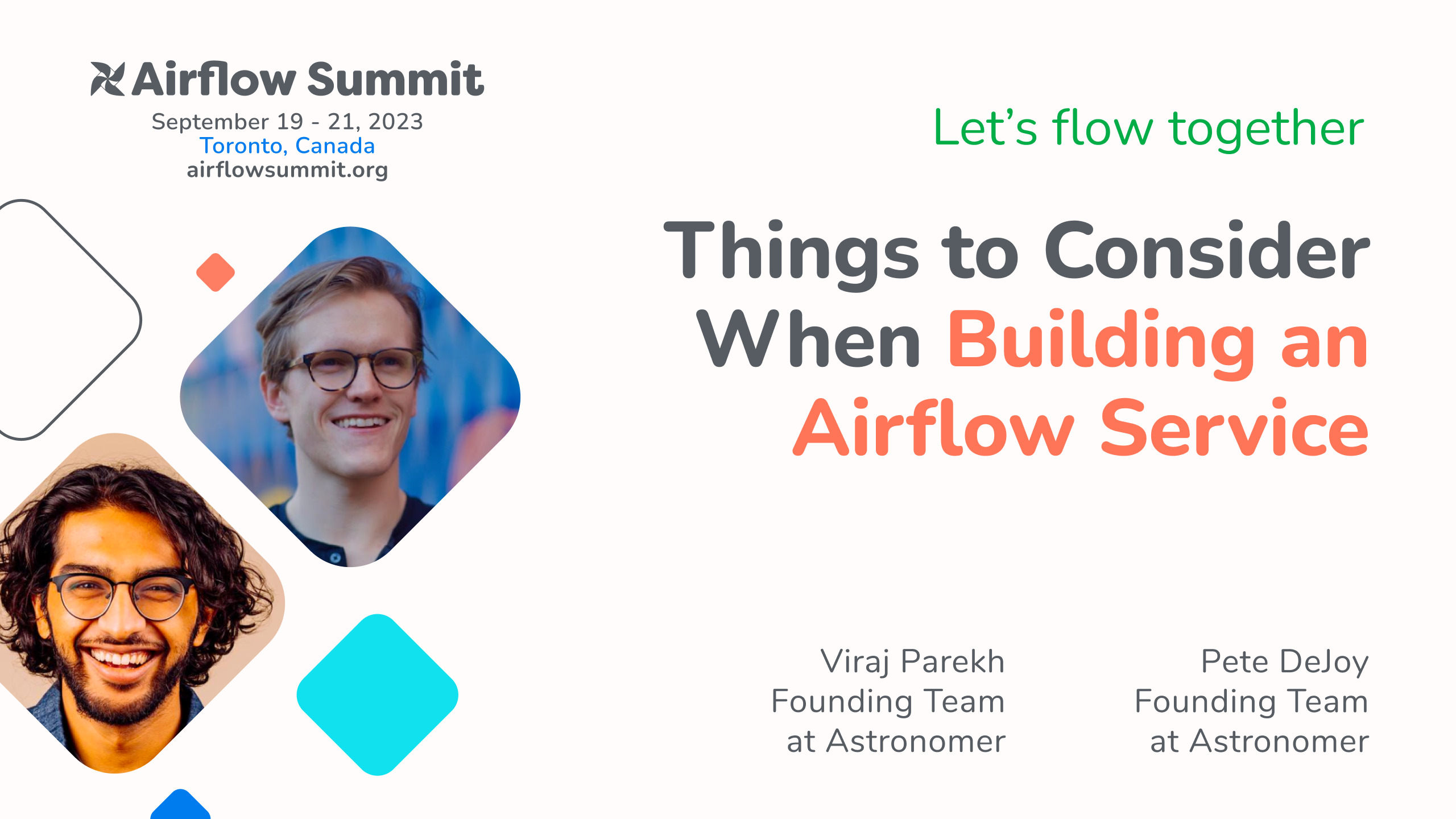 Airflow Summit
September 19 - 21, 2023
Toronto, Canada
airflowsummit.org

Let's flow together

Things to Consider When Building an Airflow Service

Viraj Parekh
Founding Team
at Astronomer

Pete DeJoy
Founding Team
at Astronomer